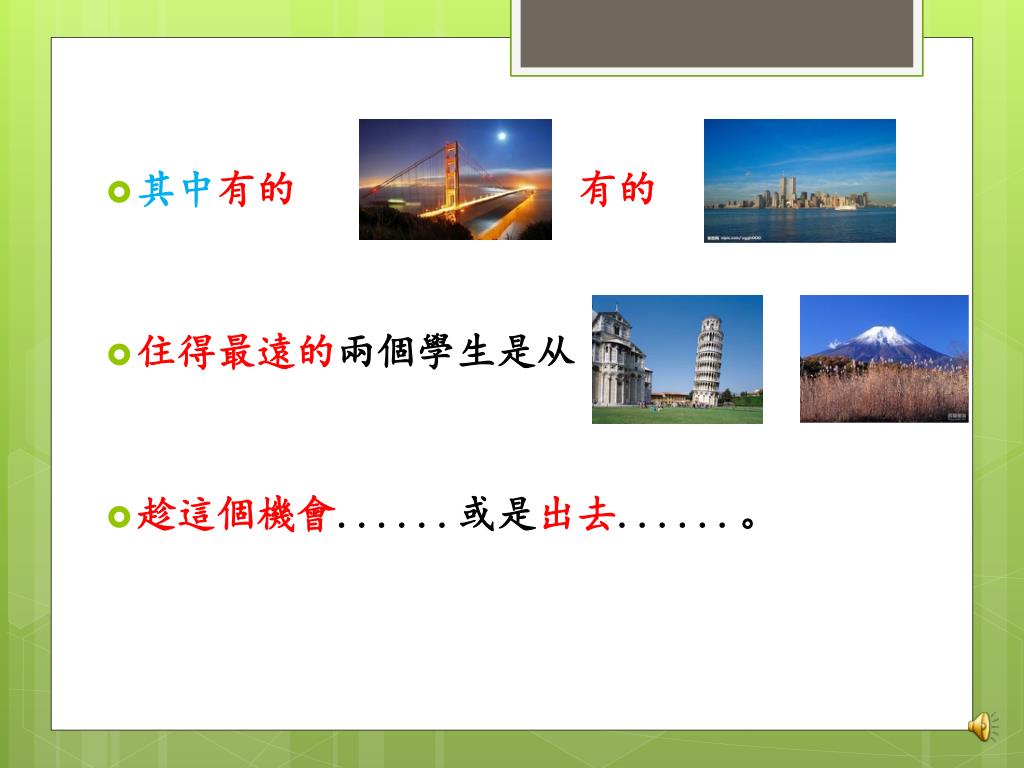 其中有的 有的

住得最遠的兩個學生是从

趁這個機會......或是出去......。